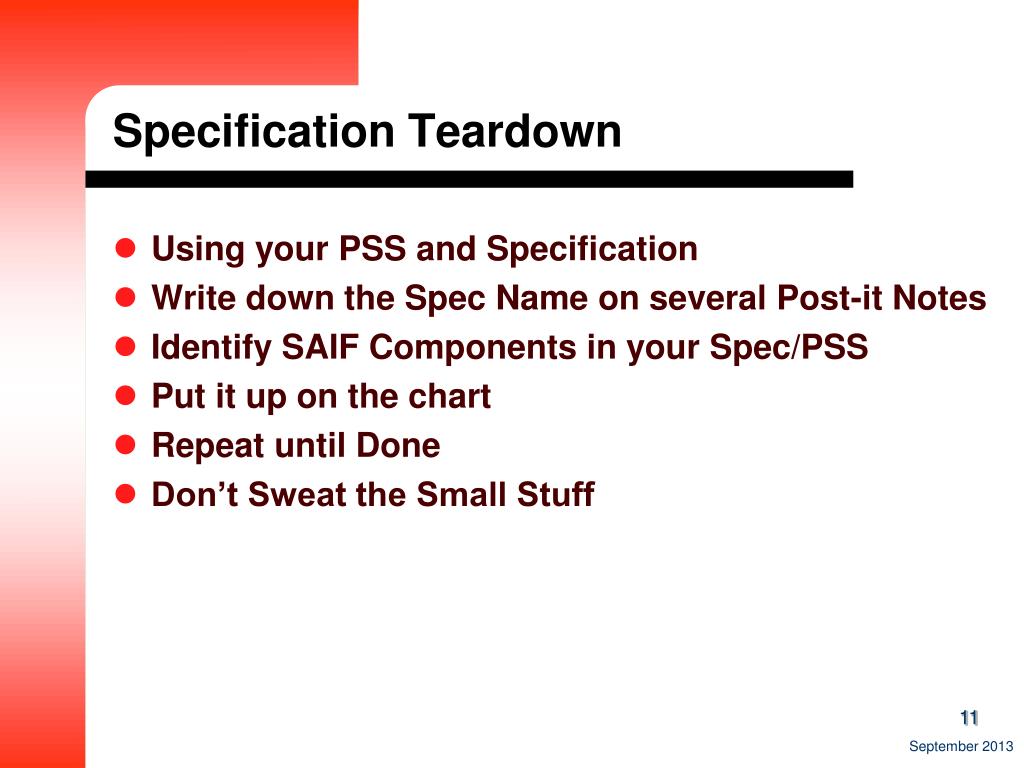 Specification Teardown

- Using your PSS and Specification
- Write down the Spec Name on several Post-it Notes
- Identify SAIF Components in your Spec/PSS
- Put it up on the chart
- Repeat until Done
- Don’t Sweat the Small Stuff

11

September 2013